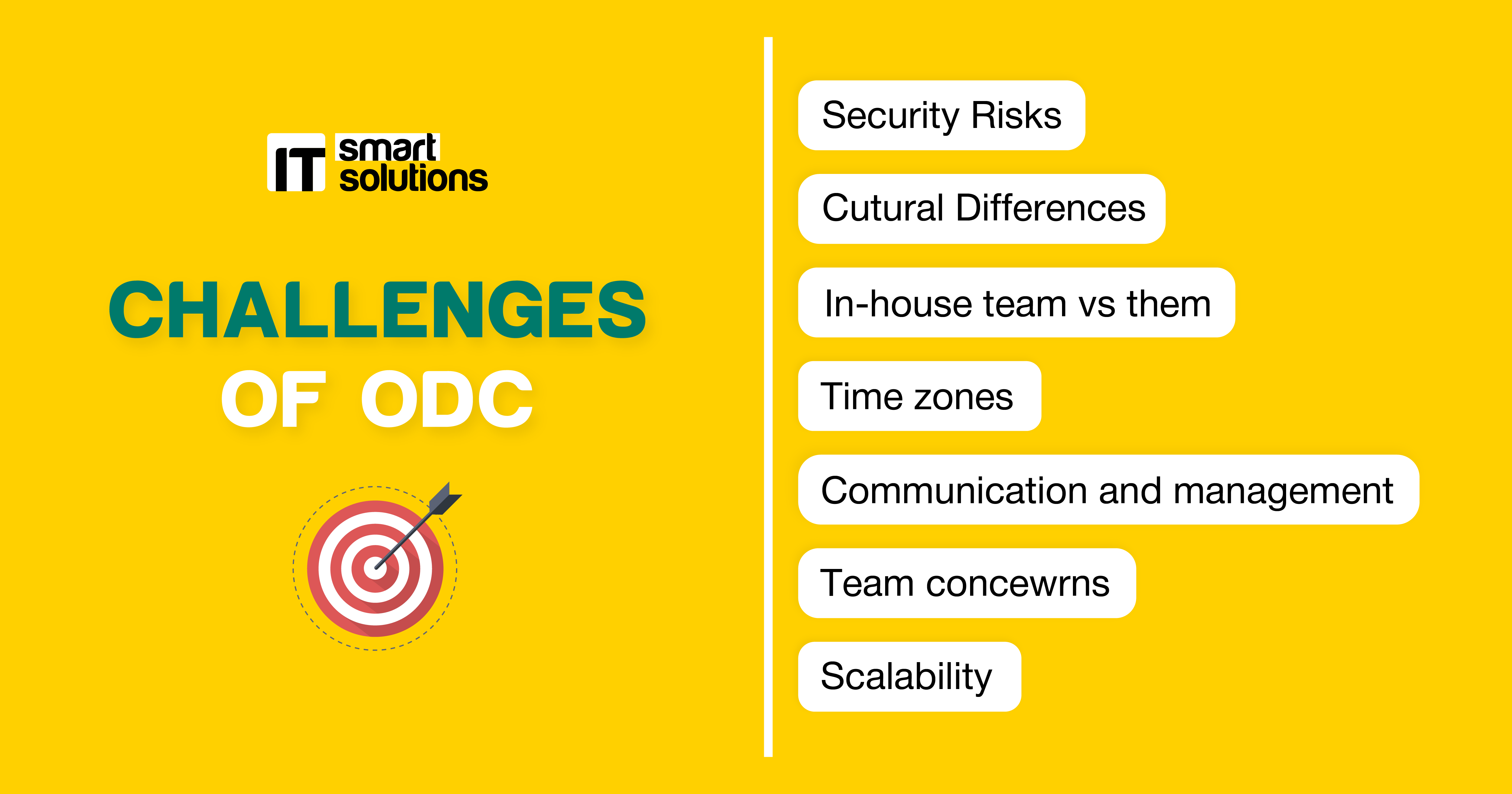 IT smart solutions

CHALLENGES OF ODC

Security Risks

Cutural Differences

In-house team vs them

Time zones

Communication and management

Team concewrns

Scalability